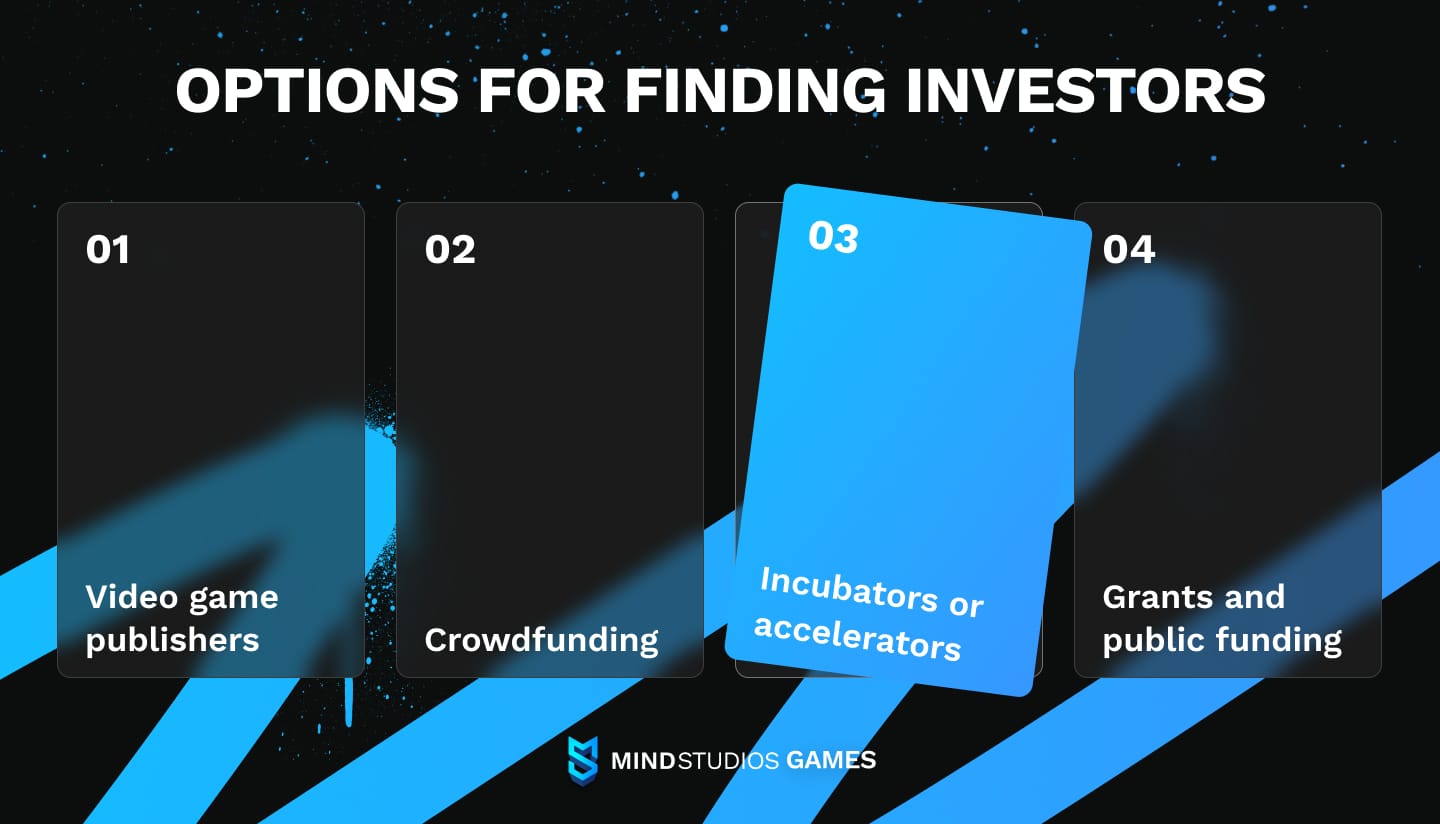 OPTIONS FOR FINDING INVESTORS

01

Video game publishers

02

Crowdfunding

03

Incubators or accelerators

04

Grants and public funding

MINDSTUDIOS GAMES